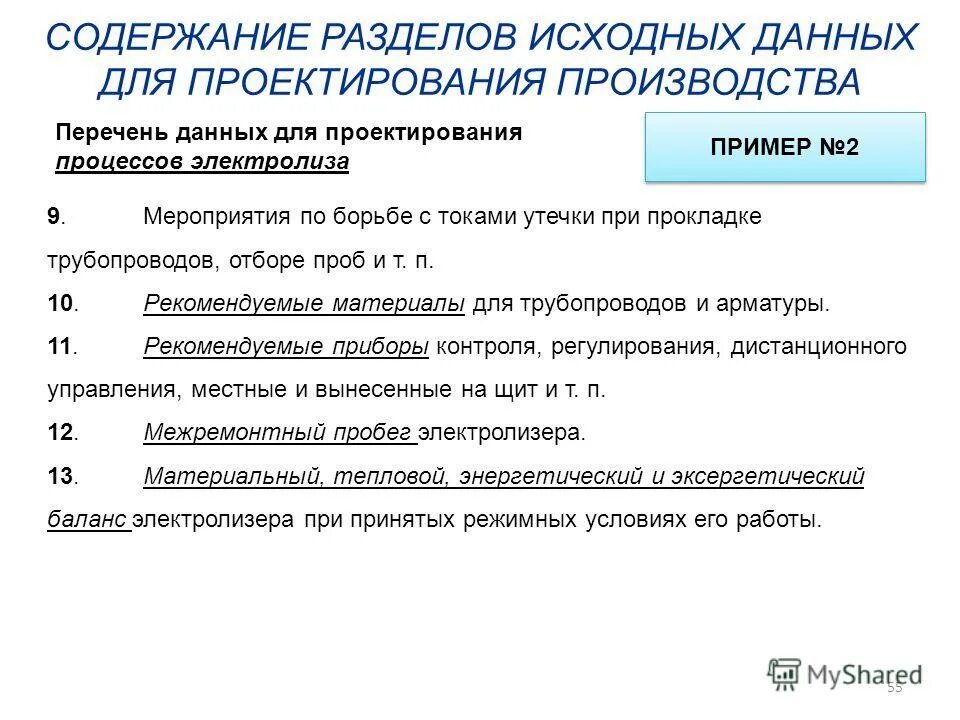 СОДЕРЖАНИЕ РАЗДЕЛОВ ИСХОДНЫХ ДАННЫХ ДЛЯ ПРОЕКТИРОВАНИЯ ПРОИЗВОДСТВА

Перечень данных для проектирования процессов электролиза

ПРИМЕР №2

9. Мероприятия по борьбе с токами утечки при прокладке трубопроводов, отборе проб и т. п.

10. Рекомендуемые материалы для трубопроводов и арматуры.

11. Рекомендуемые приборы контроля, регулирования, дистанционного управления, местные и вынесенные на щит и т. п.

12. Межремонтный пробег электролизера.

13. Материальный, тепловой, энергетический и эксергетический баланс электролизера при принятых режимных условиях его работы.

MyShared

55